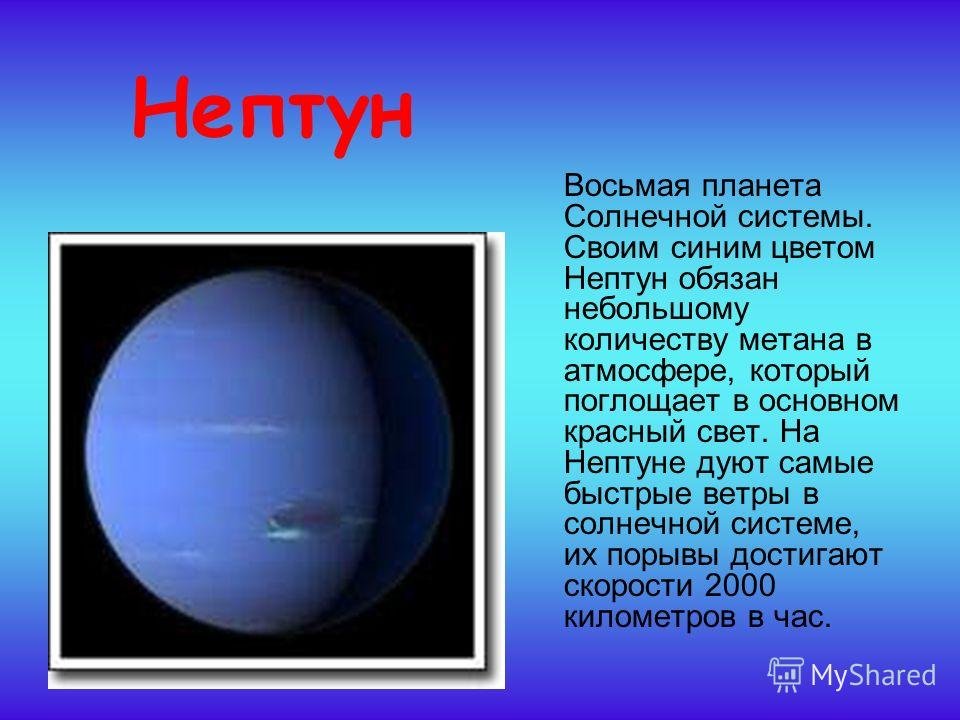 Нептун

Восьмая планета Солнечной системы. Своим синим цветом Нептун обязан небольшому количеству метана в атмосфере, который поглощает в основном красный свет. На Нептуне дуют самые быстрые ветры в солнечной системе, их порывы достигают скорости 2000 километров в час.

MyShared